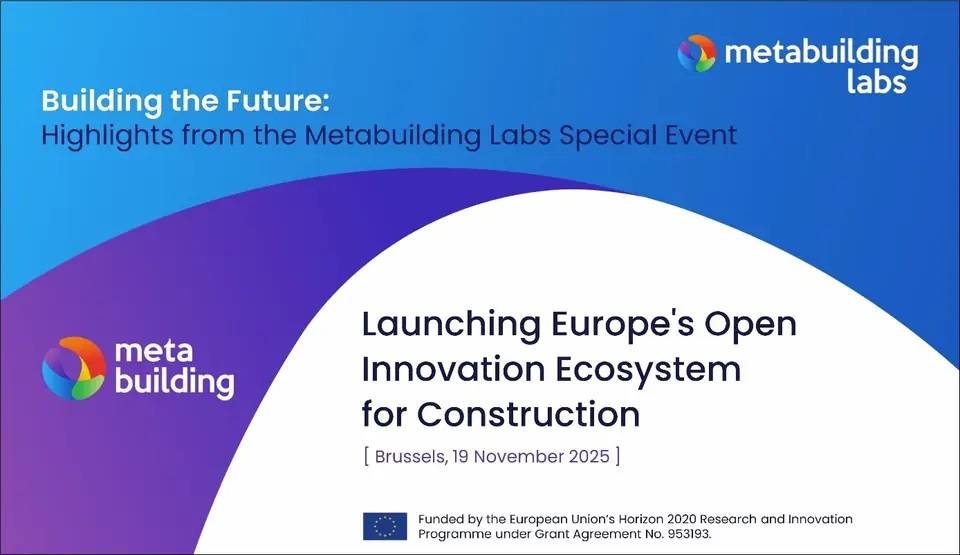 metabuilding labs

Building the Future:
Highlights from the Metabuilding Labs Special Event

meta building

Launching Europe's Open Innovation Ecosystem for Construction

[ Brussels, 19 November 2025 ]

Funded by the European Union's Horizon 2020 Research and Innovation Programme under Grant Agreement No. 953193.